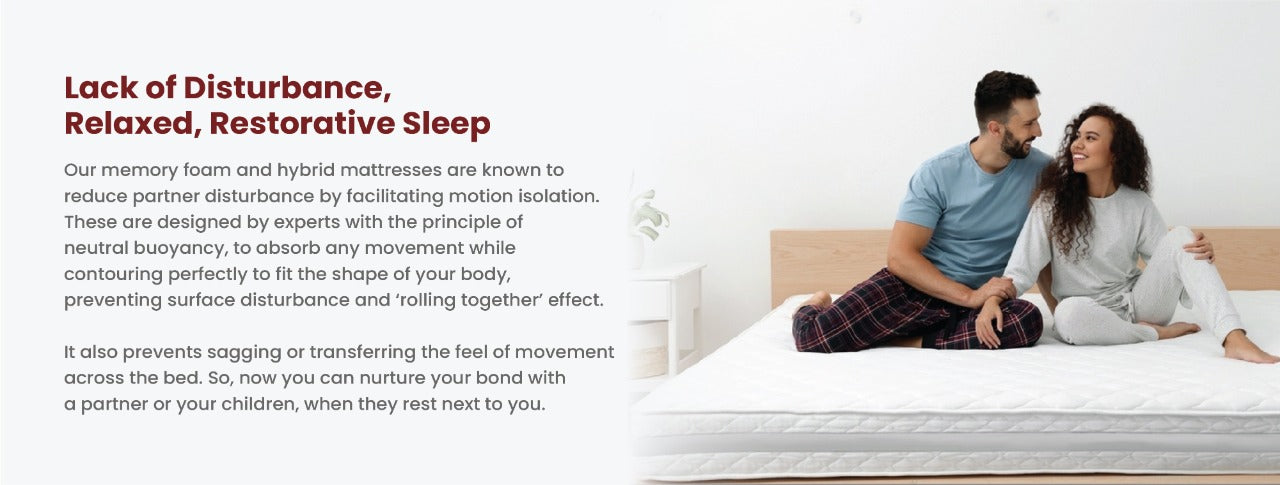 Lack of Disturbance,
Relaxed, Restorative Sleep

Our memory foam and hybrid mattresses are known to reduce partner disturbance by facilitating motion isolation. These are designed by experts with the principle of neutral buoyancy, to absorb any movement while contouring perfectly to fit the shape of your body, preventing surface disturbance and 'rolling together' effect.

It also prevents sagging or transferring the feel of movement across the bed. So, now you can nurture your bond with a partner or your children, when they rest next to you.